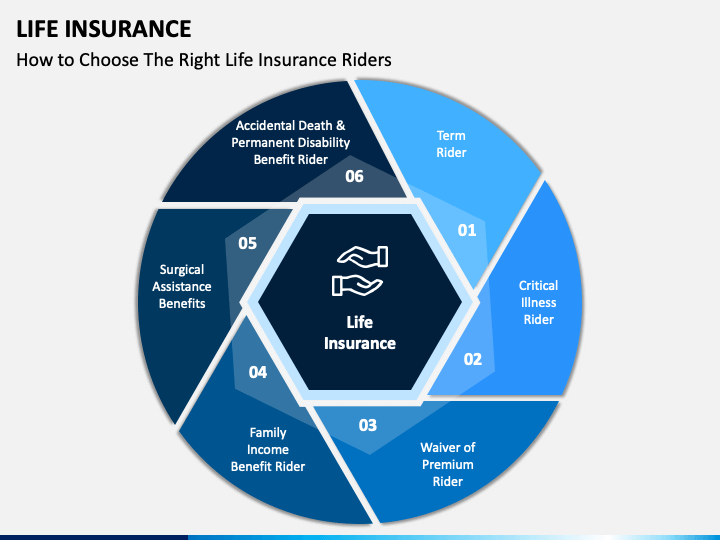 LIFE INSURANCE

How to Choose The Right Life Insurance Riders

Life Insurance

01

Term Rider

02

Critical Illness Rider

03

Waiver of Premium Rider

04

Family Income Benefit Rider

05

Surgical Assistance Benefits

06

Accidental Death & Permanent Disability Benefit Rider